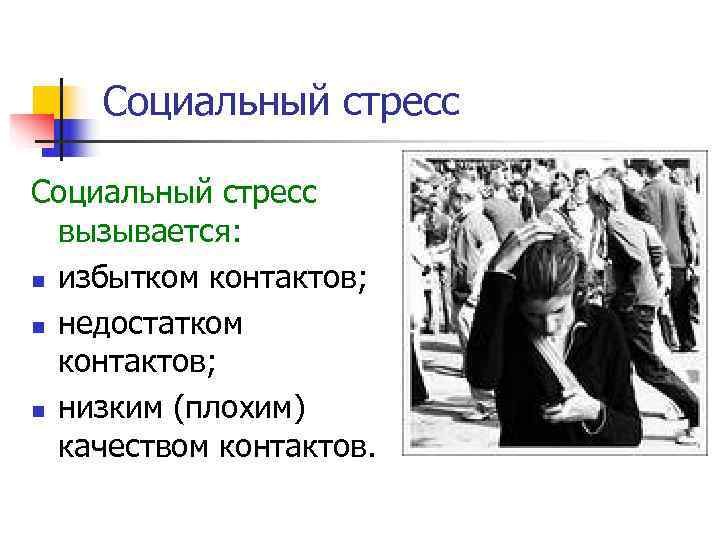 Социальный стресс

Социальный стресс вызывается:

- избытком контактов;
- недостатком контактов;
- низким (плохим) качеством контактов.